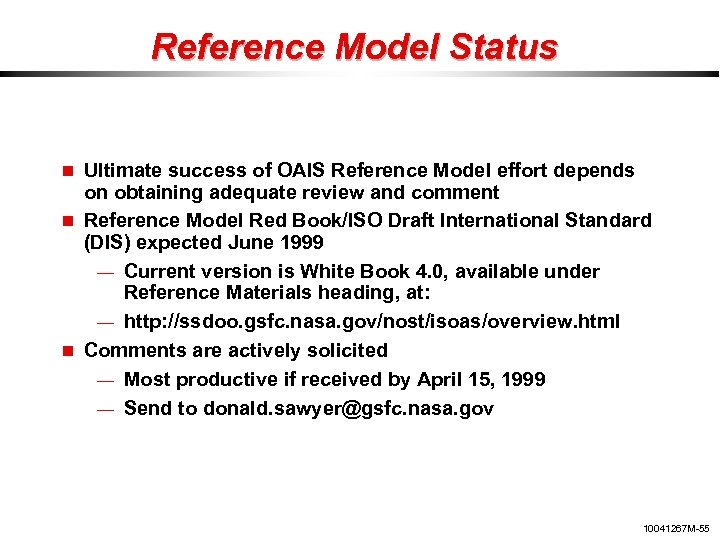 Reference Model Status

■ Ultimate success of OAIS Reference Model effort depends on obtaining adequate review and comment

■ Reference Model Red Book/ISO Draft International Standard (DIS) expected June 1999

— Current version is White Book 4.0, available under Reference Materials heading, at:

— http://ssdoo.gsfc.nasa.gov/nost/isoas/overview.html

■ Comments are actively solicited

— Most productive if received by April 15, 1999

— Send to donald.sawyer@gsfc.nasa.gov

10041267M-55